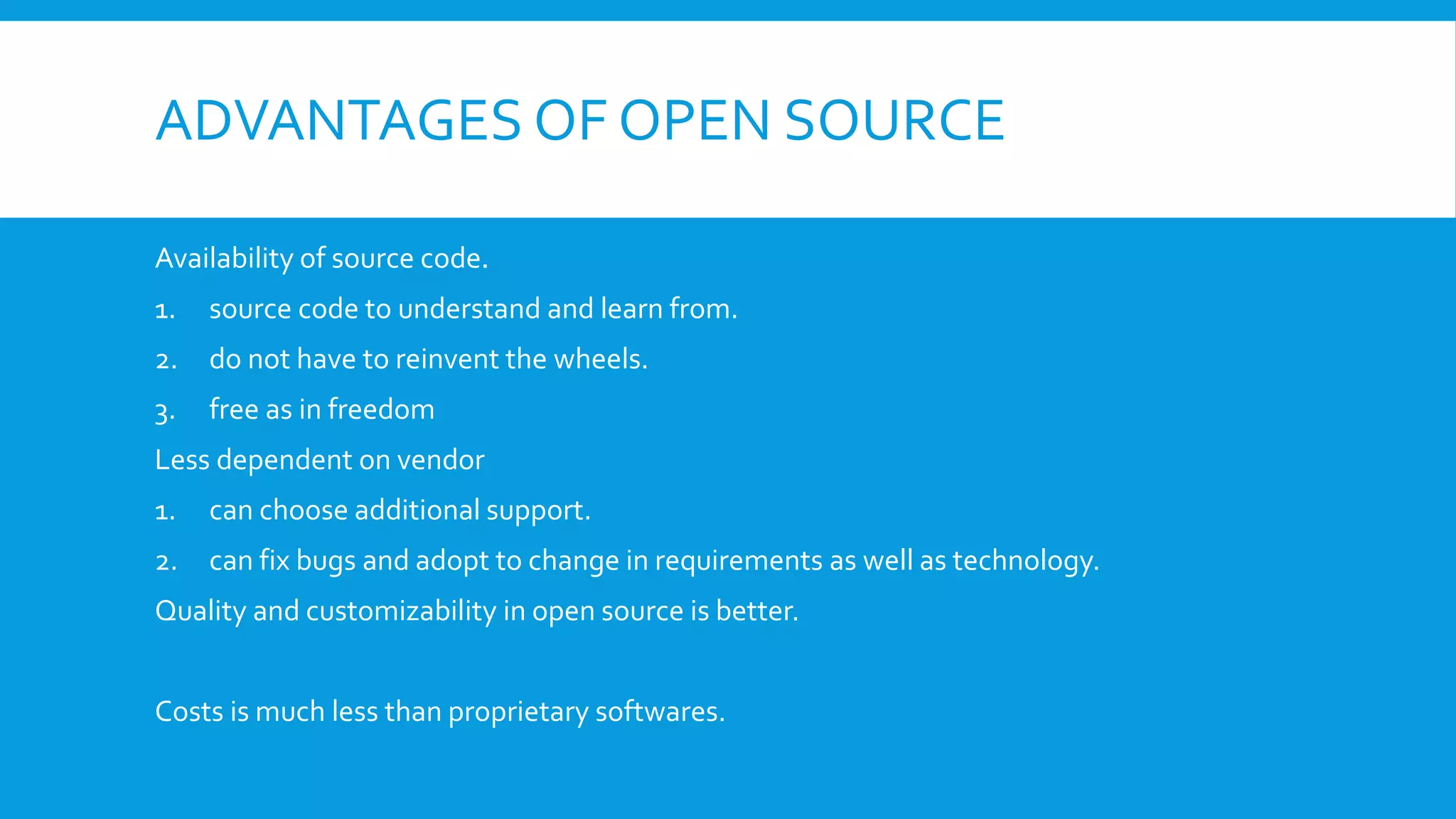 ADVANTAGES OF OPEN SOURCE

Availability of source code.

1. source code to understand and learn from.

2. do not have to reinvent the wheels.

3. free as in freedom

Less dependent on vendor

1. can choose additional support.

2. can fix bugs and adopt to change in requirements as well as technology.

Quality and customizability in open source is better.

Costs is much less than proprietary softwares.